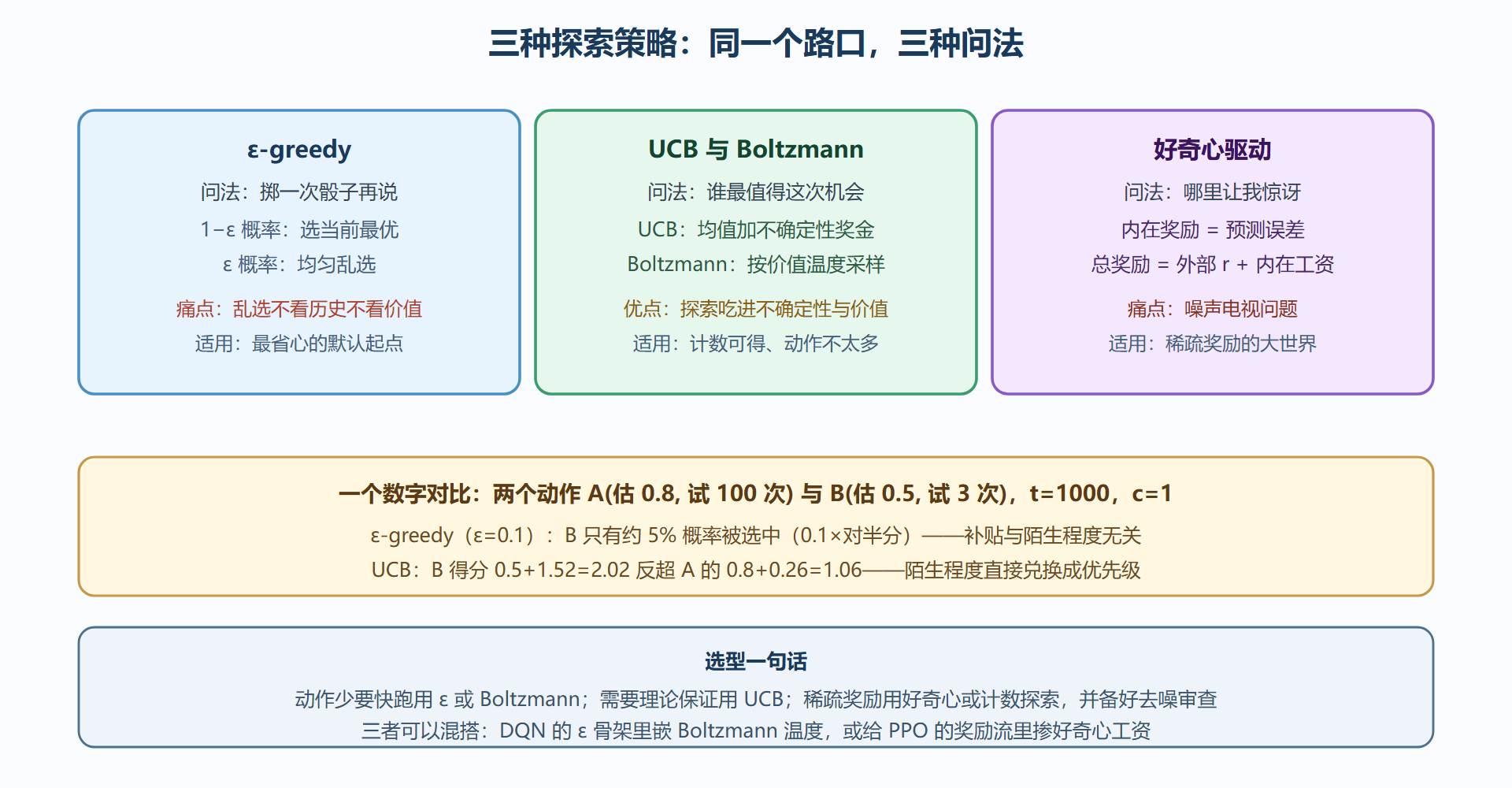 三种探索策略：同一个路口，三种问法

ε-greedy
问法：掷一次骰子再说
1−ε 概率：选当前最优
ε 概率：均匀乱选
痛点：乱选不看历史不看价值
适用：最省心的默认起点

UCB 与 Boltzmann
问法：谁最值得这次机会
UCB：均值加不确定性奖金
Boltzmann：按价值温度采样
优点：探索吃进不确定性与价值
适用：计数可得、动作不太多

好奇心驱动
问法：哪里让我惊讶
内在奖励 = 预测误差
总奖励 = 外部 r + 内在工资
痛点：噪声电视问题
适用：稀疏奖励的大世界

一个数字对比：两个动作 A(估 0.8, 试 100 次) 与 B(估 0.5, 试 3 次)，t=1000，c=1
ε-greedy（ε=0.1）：B 只有约 5% 概率被选中（0.1×对半分）——补贴与陌生程度无关
UCB：B 得分 0.5+1.52=2.02 反超 A 的 0.8+0.26=1.06——陌生程度直接兑换成优先级

选型一句话
动作少要快跑用 ε 或 Boltzmann；需要理论保证用 UCB；稀疏奖励用好奇心或计数探索，并备好去噪审查
三者可以混搭：DQN 的 ε 骨架里嵌 Boltzmann 温度，或给 PPO 的奖励流里掺好奇心工资